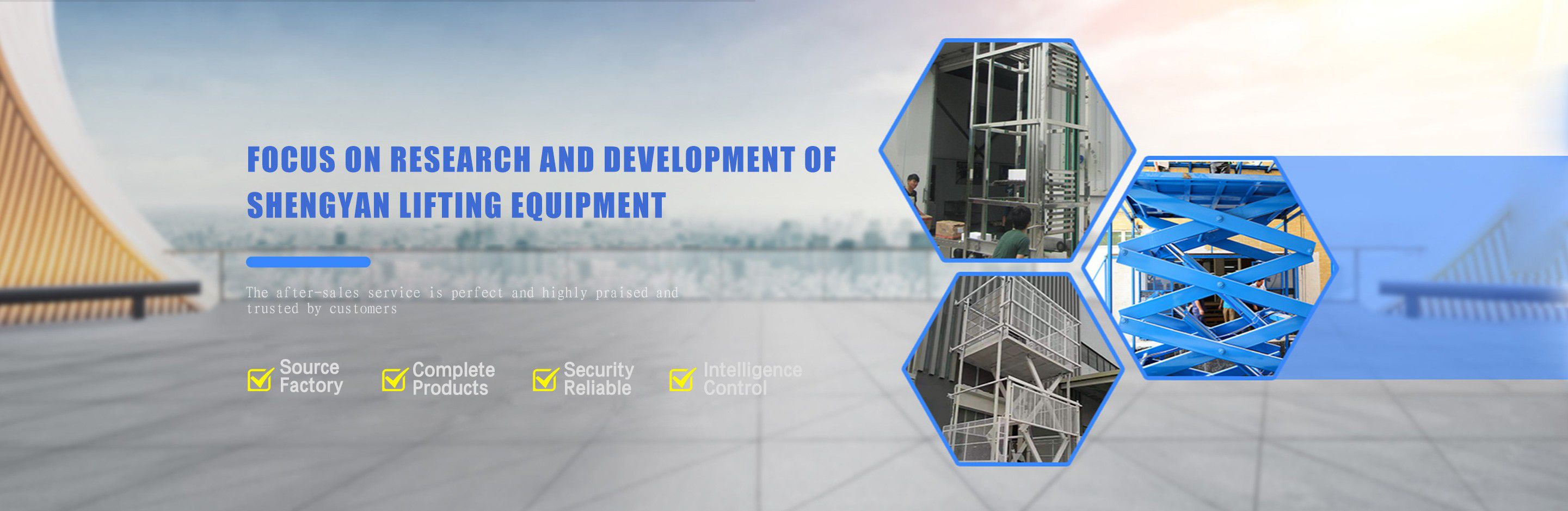 FOCUS ON RESEARCH AND DEVELOPMENT OF SHENGYAN LIFTING EQUIPMENT

The after-sales service is perfect and highly praised and trusted by customers

Source Factory

Complete Products

Security Reliable

Intelligence Control